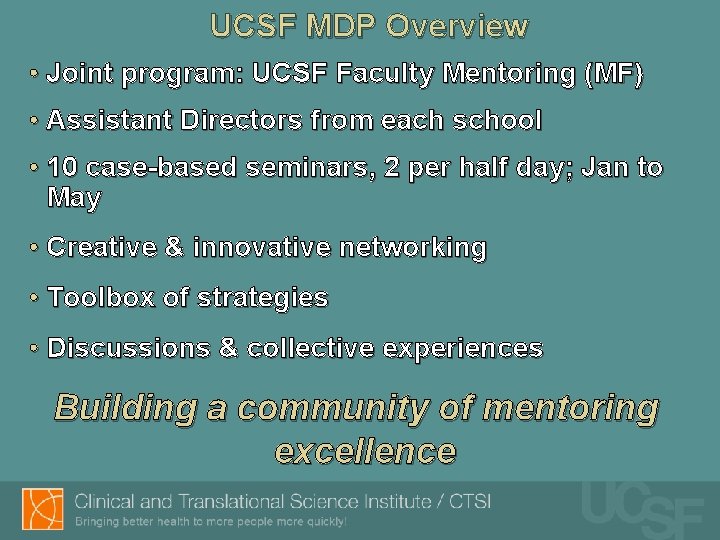 UCSF MDP Overview

• Joint program: UCSF Faculty Mentoring (MF)

• Assistant Directors from each school

• 10 case-based seminars, 2 per half day; Jan to May

• Creative & innovative networking

• Toolbox of strategies

• Discussions & collective experiences

Building a community of mentoring excellence

Clinical and Translational Science Institute / CTSI
Bringing better health to more people more quickly!

UCSF